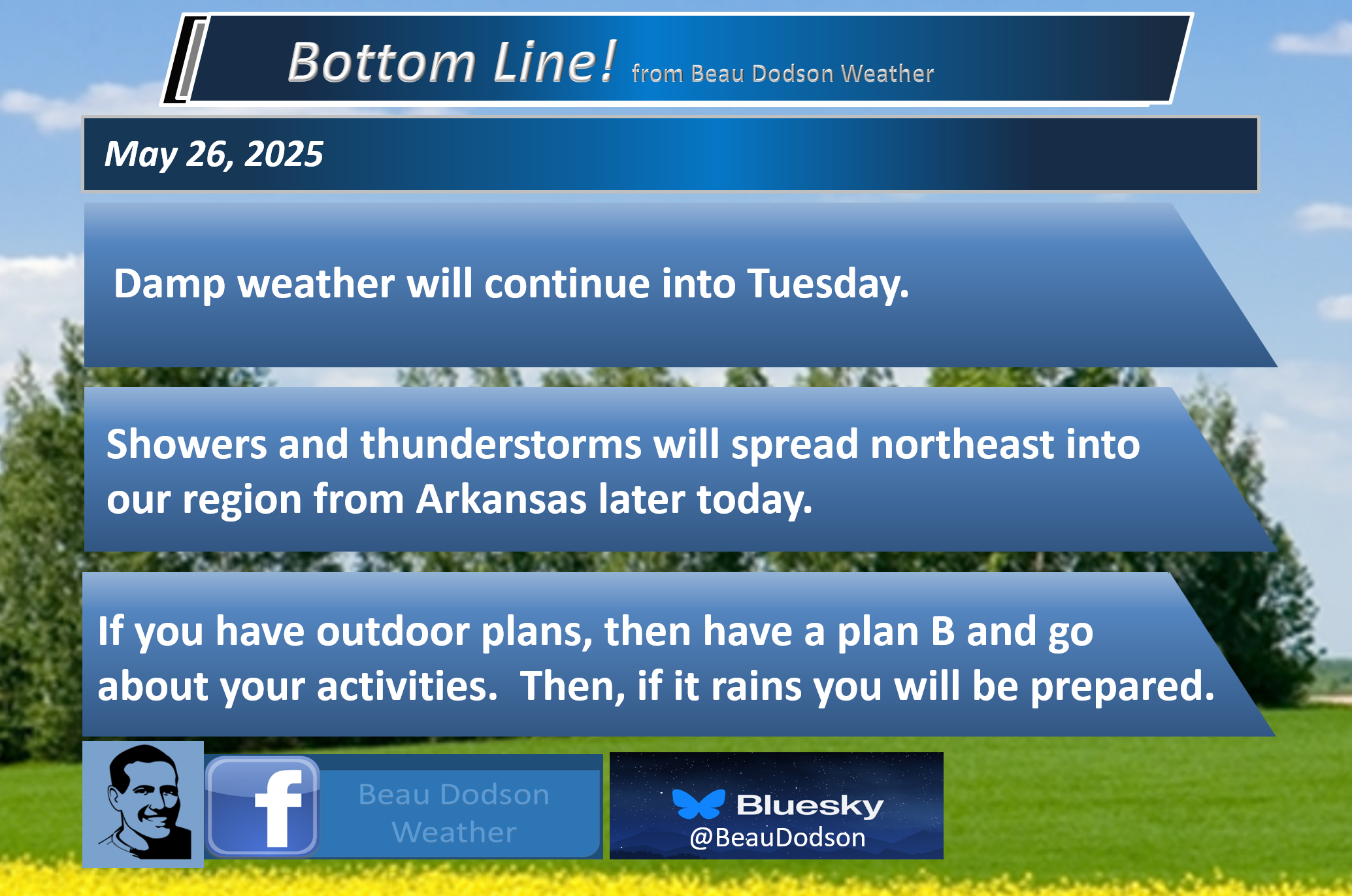 Bottom Line! from Beau Dodson Weather

May 26, 2025

Damp weather will continue into Tuesday.

Showers and thunderstorms will spread northeast into our region from Arkansas later today.

If you have outdoor plans, then have a plan B and go about your activities.  Then, if it rains you will be prepared.

f Beau Dodson Weather

Bluesky
@BeauDodson